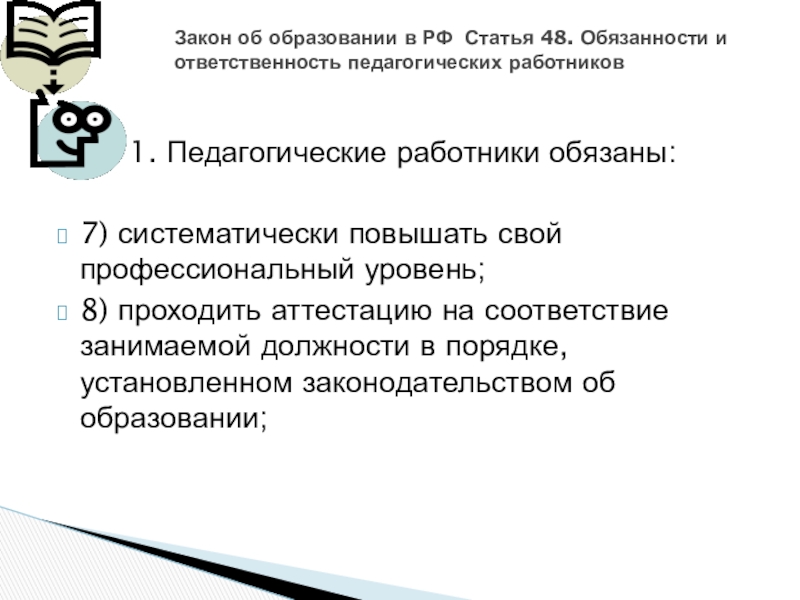 Закон об образовании в РФ Статья 48. Обязанности и ответственность педагогических работников

1. Педагогические работники обязаны:

7) систематически повышать свой профессиональный уровень;

8) проходить аттестацию на соответствие занимаемой должности в порядке, установленном законодательством об образовании;